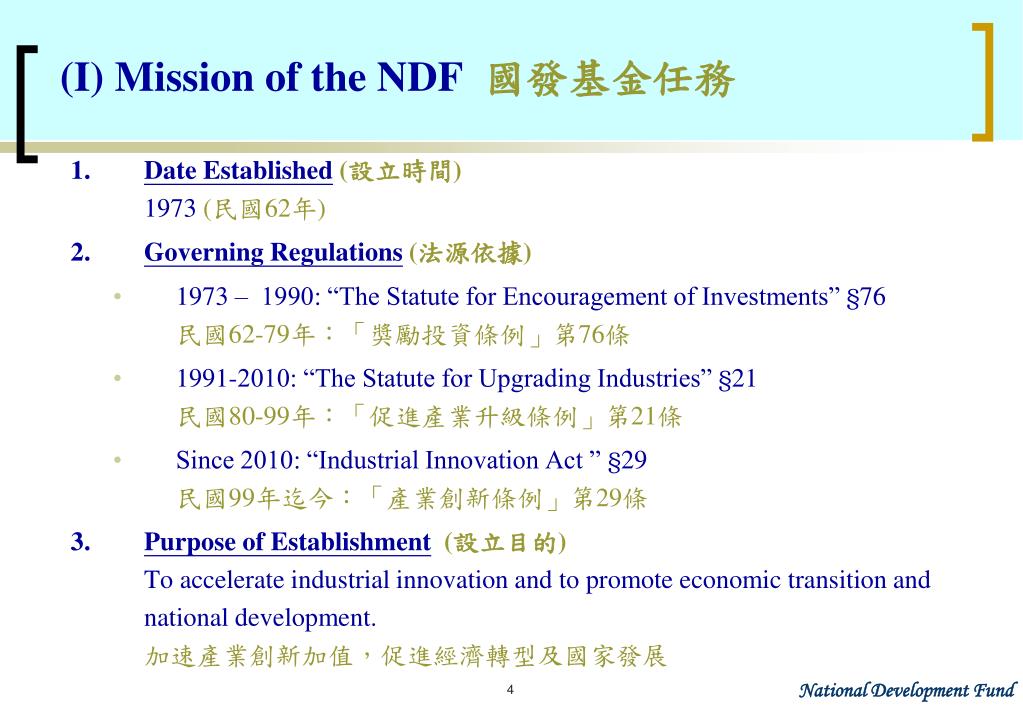 (I) Mission of the NDF 國發基金任務

1. Date Established (設立時間)
1973 (民國62年)

2. Governing Regulations (法源依據)

• 1973 – 1990: “The Statute for Encouragement of Investments” §76
民國62-79年：「獎勵投資條例」第76條

• 1991-2010: “The Statute for Upgrading Industries” §21
民國80-99年：「促進產業升級條例」第21條

• Since 2010: “Industrial Innovation Act ” §29
民國99年迄今：「產業創新條例」第29條

3. Purpose of Establishment (設立目的)
To accelerate industrial innovation and to promote economic transition and national development.
加速產業創新加值，促進經濟轉型及國家發展

4

National Development Fund